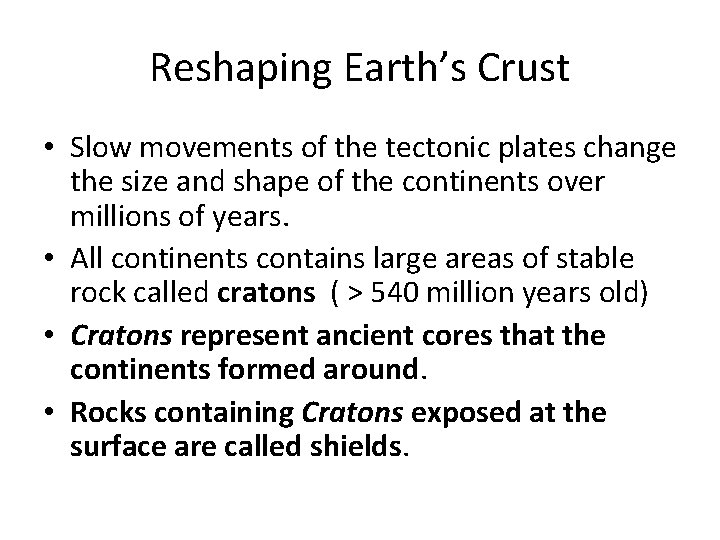 Reshaping Earth's Crust

• Slow movements of the tectonic plates change the size and shape of the continents over millions of years.

• All continents contains large areas of stable rock called cratons ( > 540 million years old)

• Cratons represent ancient cores that the continents formed around.

• Rocks containing Cratons exposed at the surface are called shields.